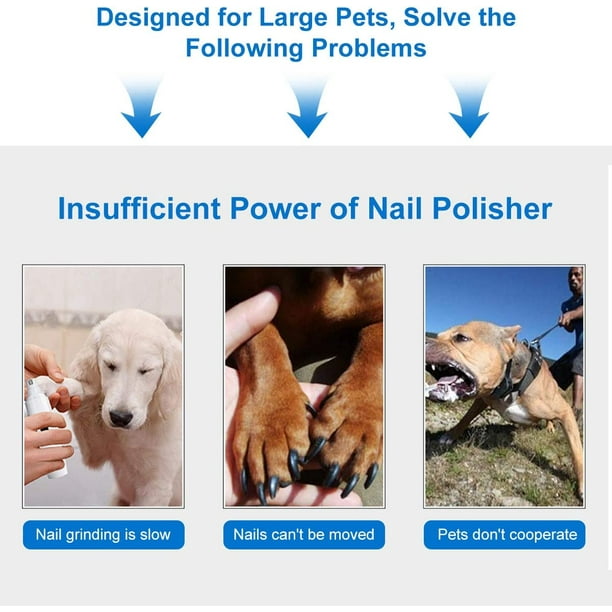 Designed for Large Pets, Solve the Following Problems

Insufficient Power of Nail Polisher

Nail grinding is slow

Nails can't be moved

Pets don't cooperate